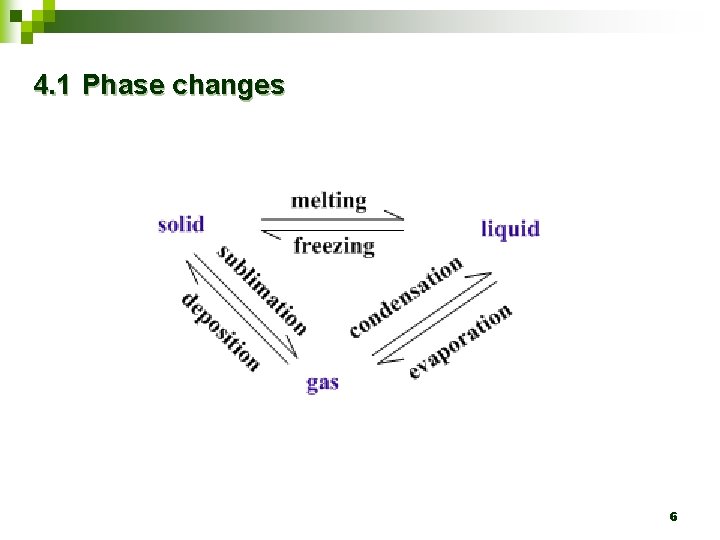 4.1 Phase changes

solid

melting

freezing

liquid

sublimation

deposition

condensation

evaporation

gas

6